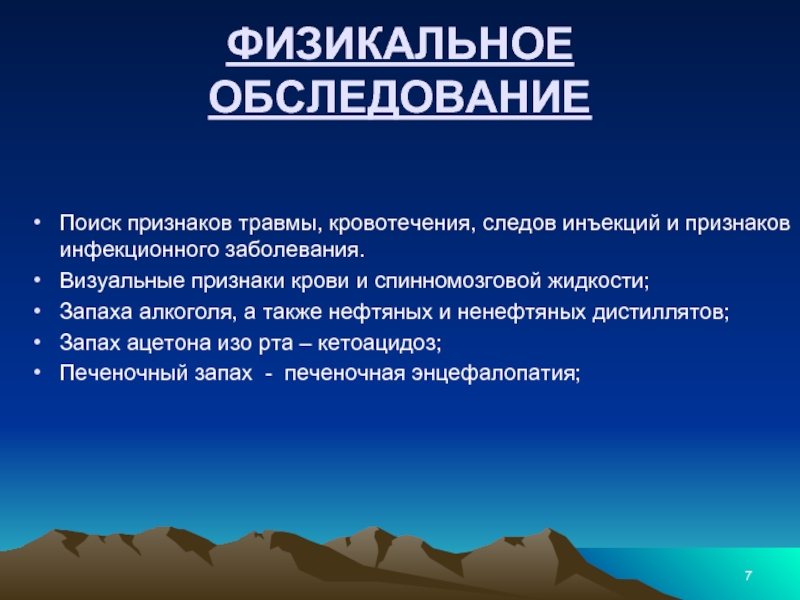 ФИЗИКАЛЬНОЕ ОБСЛЕДОВАНИЕ

• Поиск признаков травмы, кровотечения, следов инъекций и признаков инфекционного заболевания.
• Визуальные признаки крови и спинномозговой жидкости;
• Запаха алкоголя, а также нефтяных и ненефтяных дистиллятов;
• Запах ацетона изо рта – кетоацидоз;
• Печеночный запах - печеночная энцефалопатия;

7